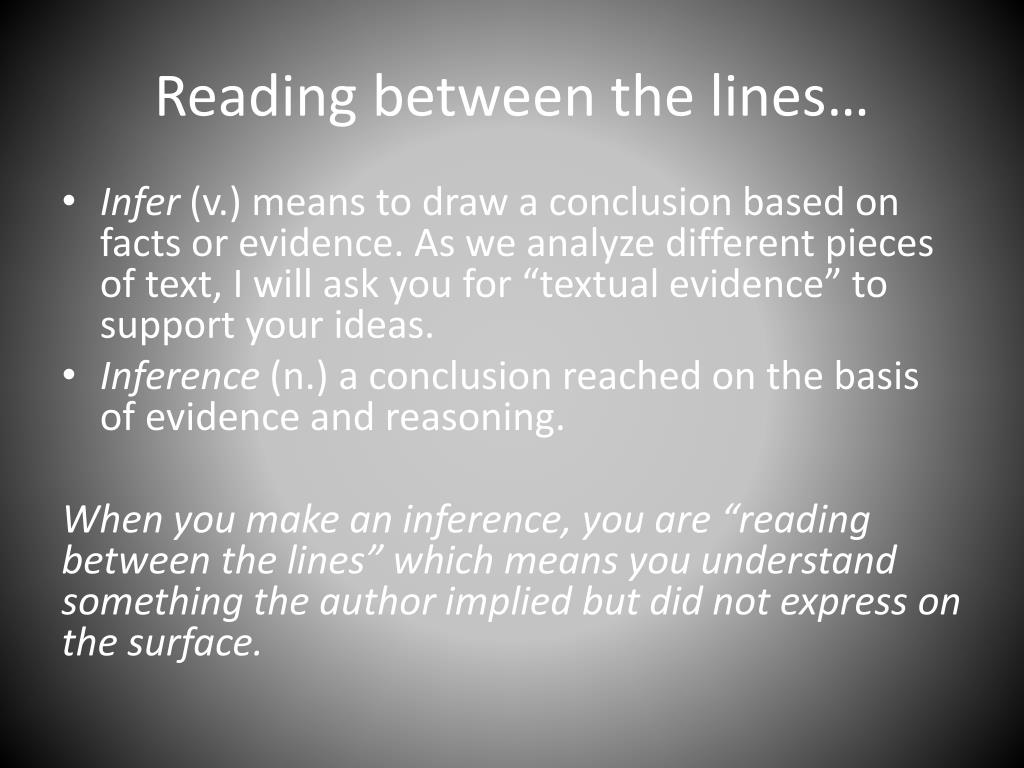 Reading between the lines…

• Infer (v.) means to draw a conclusion based on facts or evidence. As we analyze different pieces of text, I will ask you for “textual evidence” to support your ideas.
• Inference (n.) a conclusion reached on the basis of evidence and reasoning.

When you make an inference, you are “reading between the lines” which means you understand something the author implied but did not express on the surface.